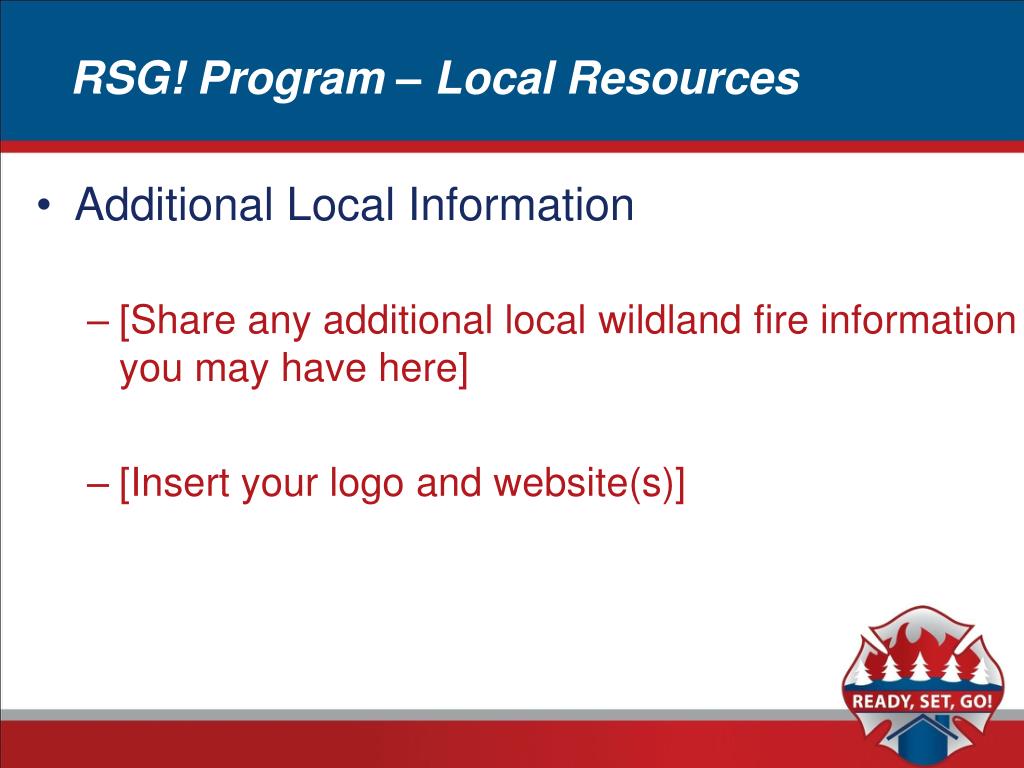 RSG! Program – Local Resources

• Additional Local Information

– [Share any additional local wildland fire information you may have here]

– [Insert your logo and website(s)]

READY, SET, GO!